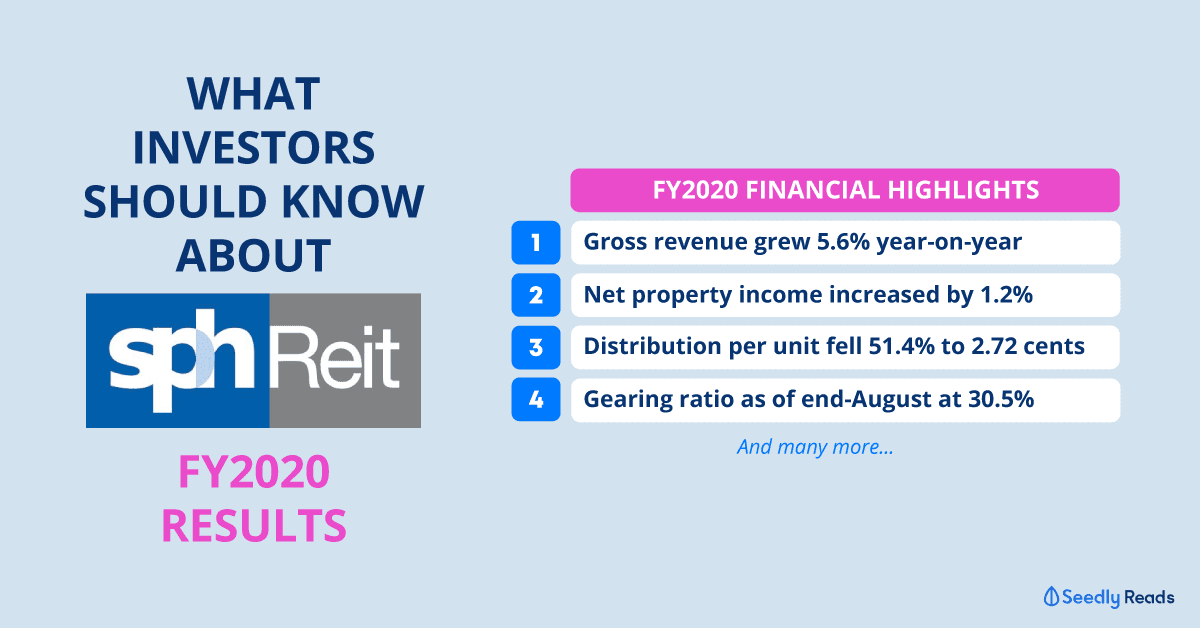 WHAT INVESTORS SHOULD KNOW ABOUT

sph Reit

FY2020 RESULTS

FY2020 FINANCIAL HIGHLIGHTS

1 Gross revenue grew 5.6% year-on-year

2 Net property income increased by 1.2%

3 Distribution per unit fell 51.4% to 2.72 cents

4 Gearing ratio as of end-August at 30.5%

And many more...

Seedly Reads